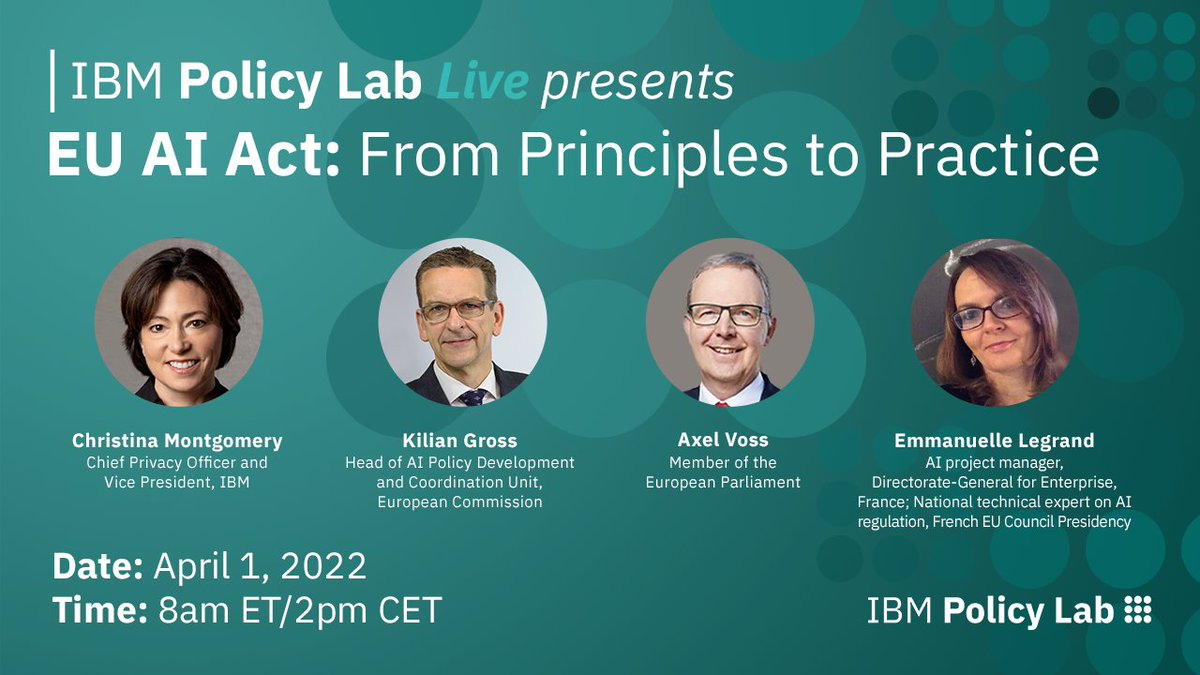 IBM Policy Lab Live presents
EU AI Act: From Principles to Practice

Christina Montgomery
Chief Privacy Officer and Vice President, IBM

Kilian Gross
Head of AI Policy Development and Coordination Unit, European Commission

Axel Voss
Member of the European Parliament

Emmanuelle Legrand
AI project manager, Directorate-General for Enterprise, France; National technical expert on AI regulation, French EU Council Presidency

Date: April 1, 2022
Time: 8am ET/2pm CET

IBM Policy Lab